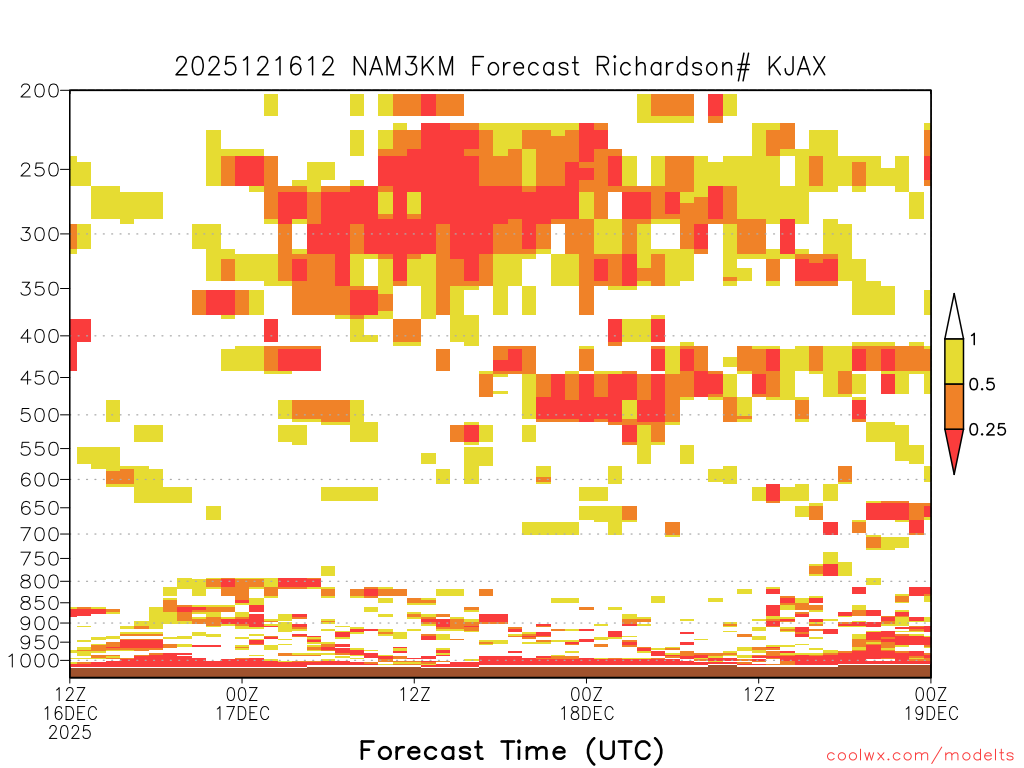 2025121612 NAM3KM Forecast Richardson# KJAX

200
250
300
350
400
450
500
550
600
650
700
750
800
850
900
950
1000

1
0.5
0.25

12Z 16DEC 2025
00Z 17DEC
12Z
00Z 18DEC
12Z
00Z 19DEC

Forecast Time (UTC)

coolwx.com/modelts